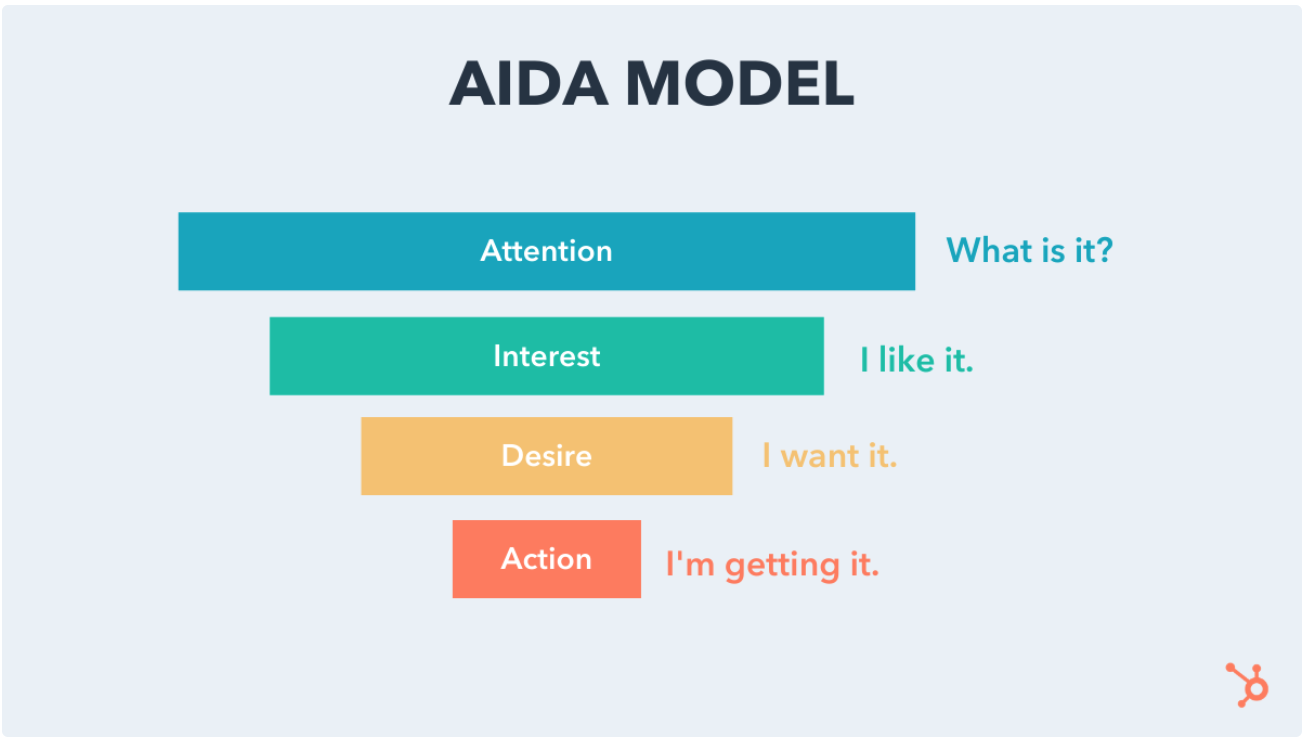 AIDA MODEL

Attention What is it?

Interest I like it.

Desire I want it.

Action I'm getting it.